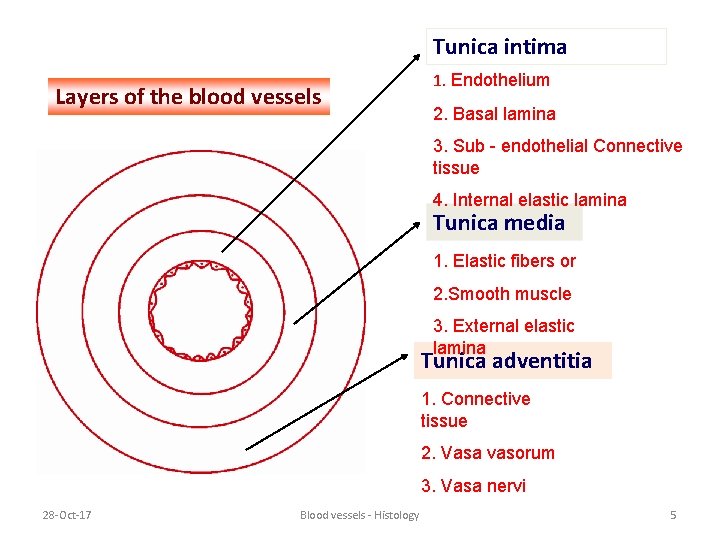 Layers of the blood vessels

Tunica intima

1. Endothelium

2. Basal lamina

3. Sub - endothelial Connective tissue

4. Internal elastic lamina

Tunica media

1. Elastic fibers or

2.Smooth muscle

3. External elastic lamina

Tunica adventitia

1. Connective tissue

2. Vasa vasorum

3. Vasa nervi

28-Oct-17

Blood vessels - Histology

5